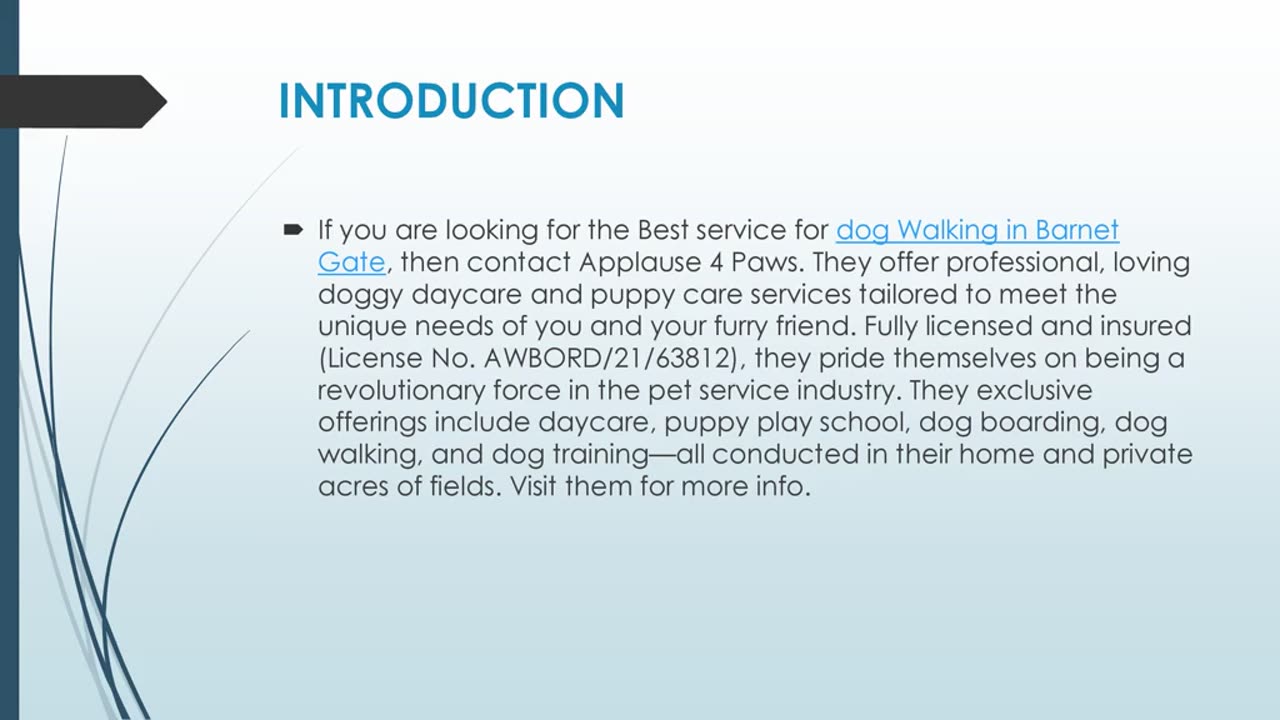 INTRODUCTION

If you are looking for the Best service for dog Walking in Barnet Gate, then contact Applause 4 Paws. They offer professional, loving doggy daycare and puppy care services tailored to meet the unique needs of you and your furry friend. Fully licensed and insured (License No. AWBORD/21/63812), they pride themselves on being a revolutionary force in the pet service industry. They exclusive offerings include daycare, puppy play school, dog boarding, dog walking, and dog training—all conducted in their home and private acres of fields. Visit them for more info.